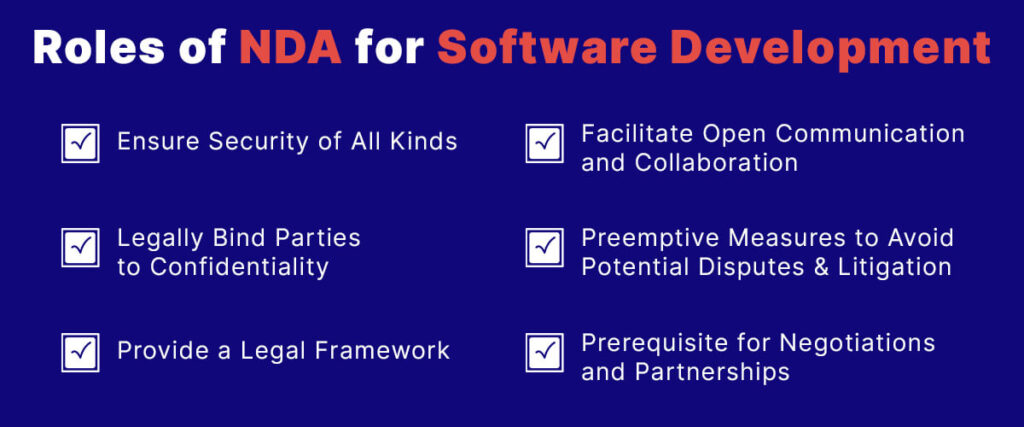 Roles of NDA for Software Development

Ensure Security of All Kinds

Legally Bind Parties to Confidentiality

Provide a Legal Framework

Facilitate Open Communication and Collaboration

Preemptive Measures to Avoid Potential Disputes & Litigation

Prerequisite for Negotiations and Partnerships